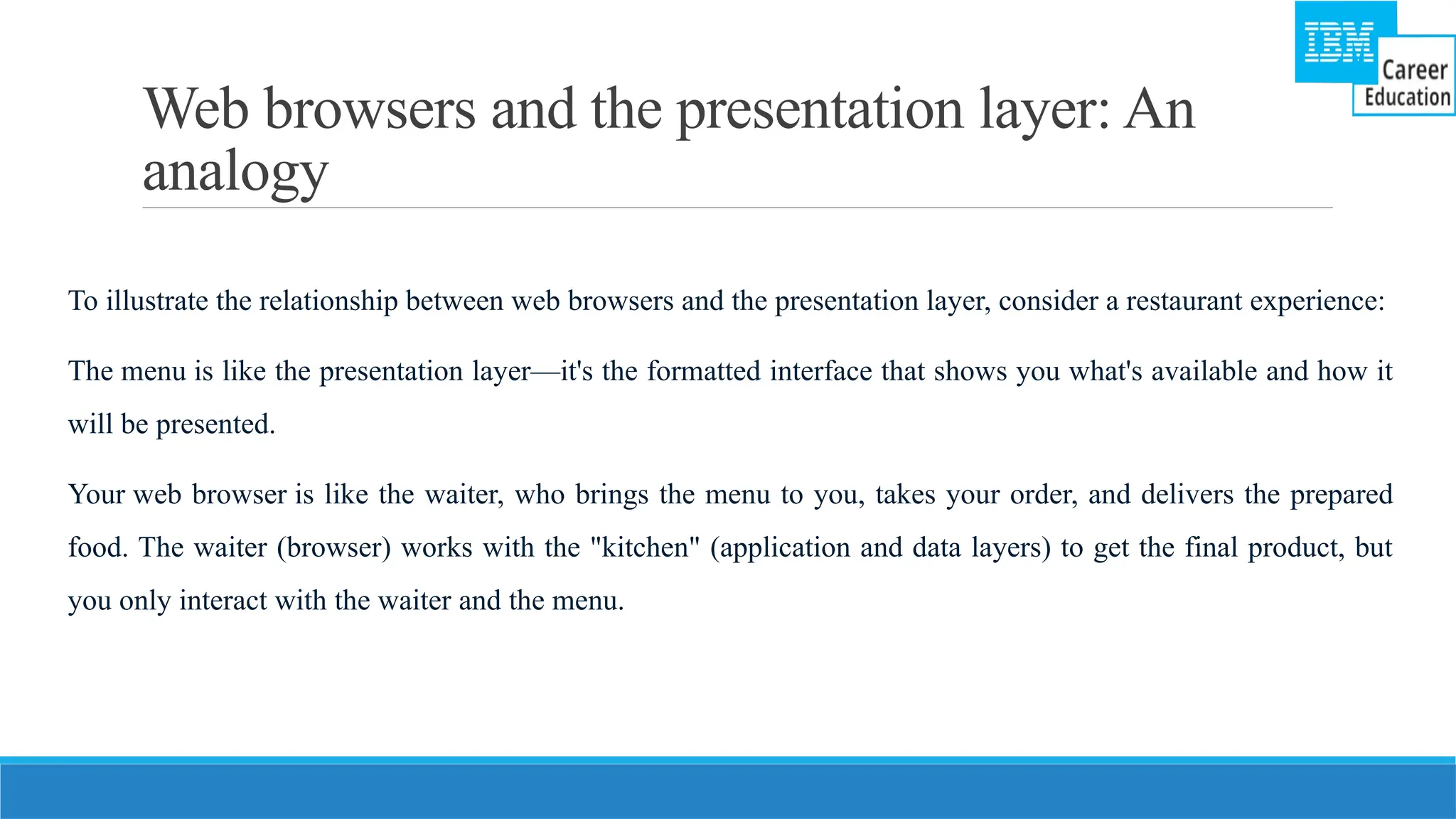 IBM Career Education

Web browsers and the presentation layer: An analogy

To illustrate the relationship between web browsers and the presentation layer, consider a restaurant experience:

The menu is like the presentation layer—it's the formatted interface that shows you what's available and how it will be presented.

Your web browser is like the waiter, who brings the menu to you, takes your order, and delivers the prepared food. The waiter (browser) works with the "kitchen" (application and data layers) to get the final product, but you only interact with the waiter and the menu.